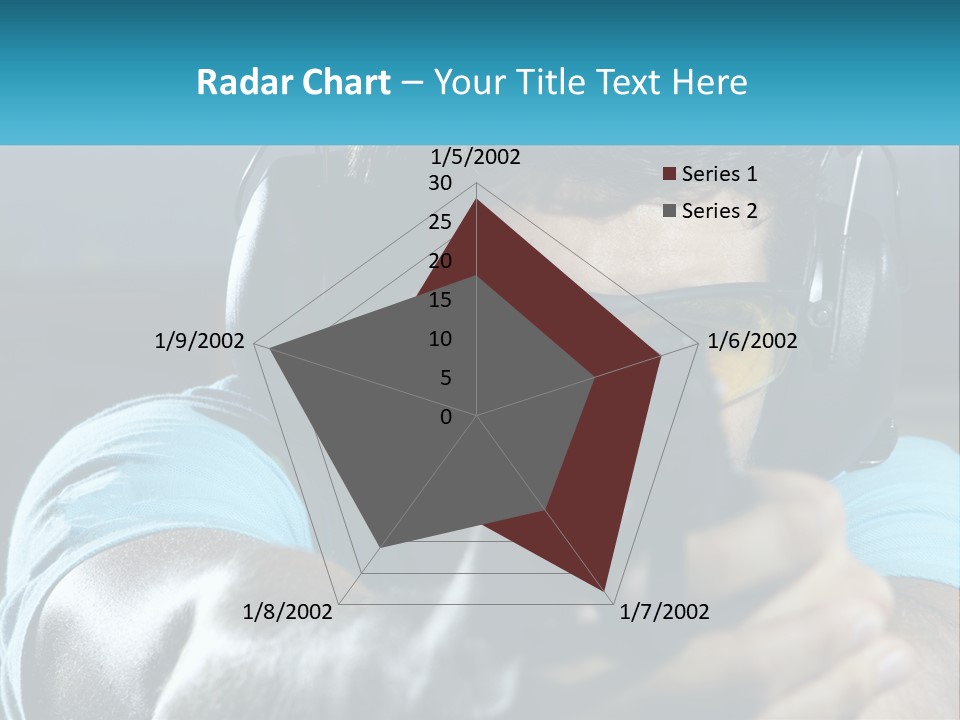 Radar Chart – Your Title Text Here

1/5/2002
30
25
20
15
10
5
0
1/6/2002
1/7/2002
1/8/2002
1/9/2002

Series 1
Series 2